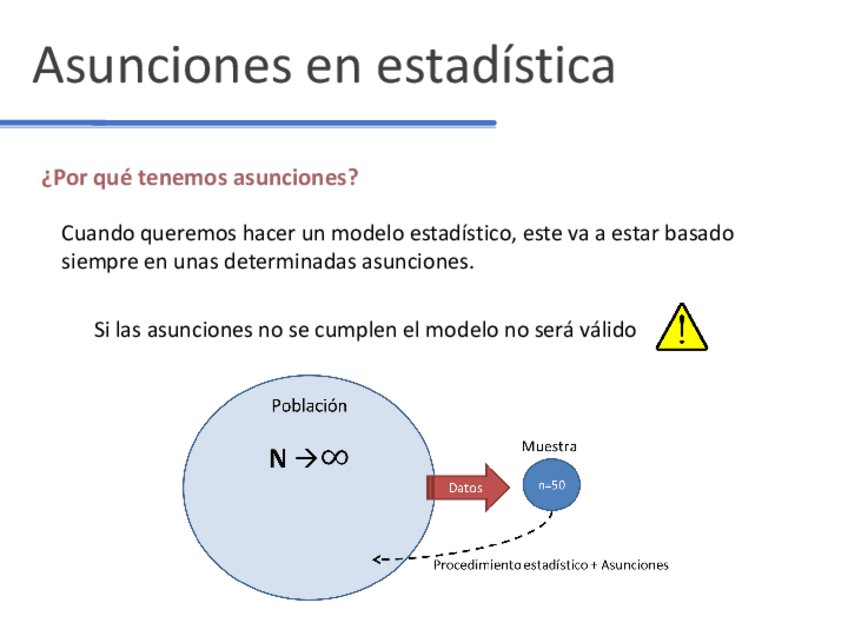 Asunciones en estadística

¿Por qué tenemos asunciones?

Cuando queremos hacer un modelo estadístico, este va a estar basado siempre en unas determinadas asunciones.

Si las asunciones no se cumplen el modelo no será válido

!

Población

$N \rightarrow \infty$

Datos

Muestra

n=50

Procedimiento estadístico + Asunciones